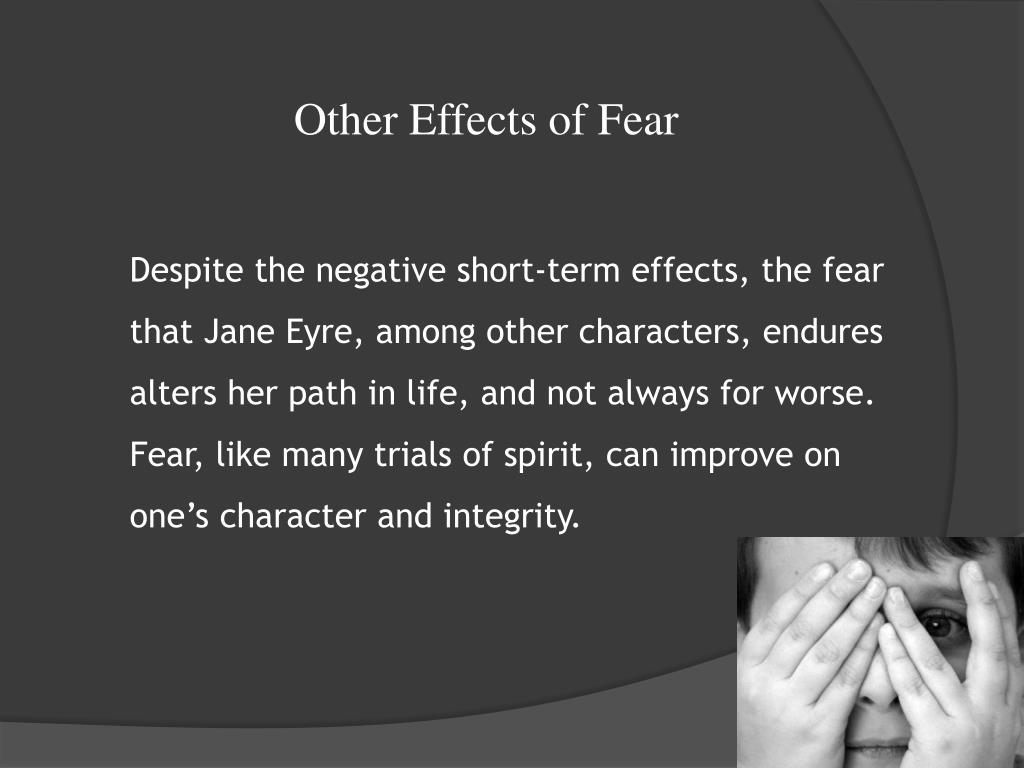 Other Effects of Fear

Despite the negative short-term effects, the fear that Jane Eyre, among other characters, endures alters her path in life, and not always for worse. Fear, like many trials of spirit, can improve on one’s character and integrity.